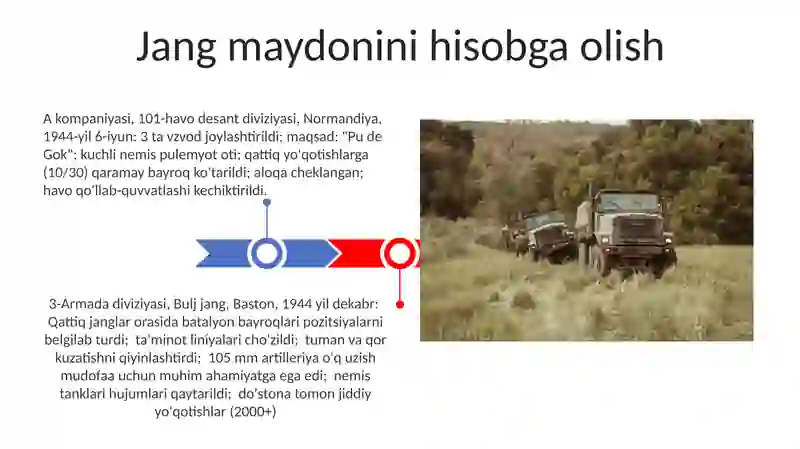 Jang maydonini hisobga olish

A kompaniyasi, 101-havo desant diviziyasi, Normandiya, 1944-yil 6-iyun: 3 ta vzvod joylashtirildi; maqsad: "Pu de Gok": kuchli nemis pulemyot oti; qattiq yo'qotishlarga (10/30) qaramay bayroq ko'tarildi; aloqa cheklangan; havo qo'llab-quvvatlashi kechiktirildi.

3-Armada diviziyasi, Bulj jang, Baston, 1944 yil dekabr: Qattiq janglar orasida batalyon bayroqlari pozitsiyalarni belgilab turdi; ta'minot liniyalari cho'zildi; tuman va qor kuzatishni qiyinlashtirdi; 105 mm artilleriya o'q uzish mudofaa uchun muhim ahamiyatga ega edi; nemis tanklari hujumlari qaytarildi; do'stona tomon jiddiy yo'qotishlar (2000+)